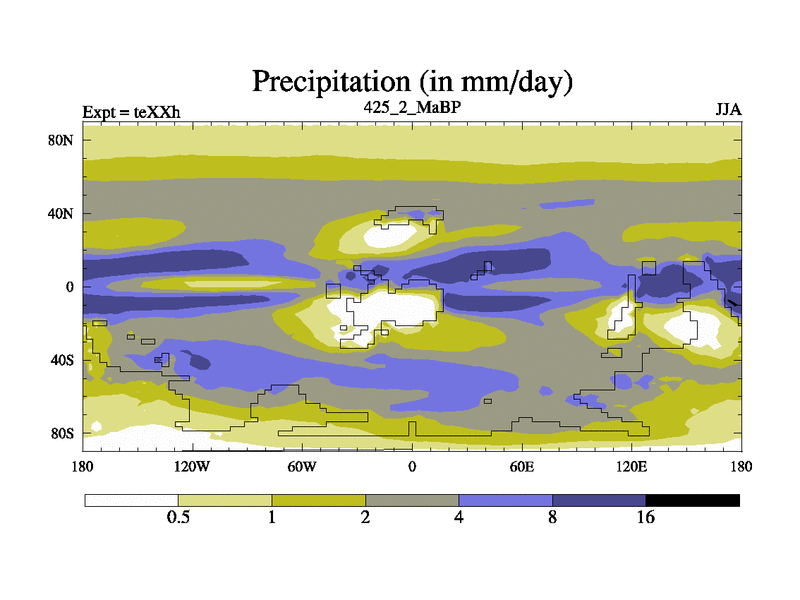 Precipitation (in mm/day)

Expt = teXXh
425_2_MaBP
JJA

80N
40N
0
40S
80S

180
120W
60W
0
60E
120E
180

0.5
1
2
4
8
16